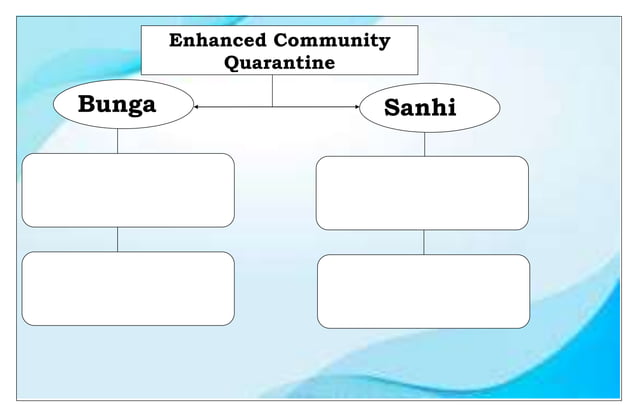 Enhanced Community Quarantine

Bunga

Sanhi